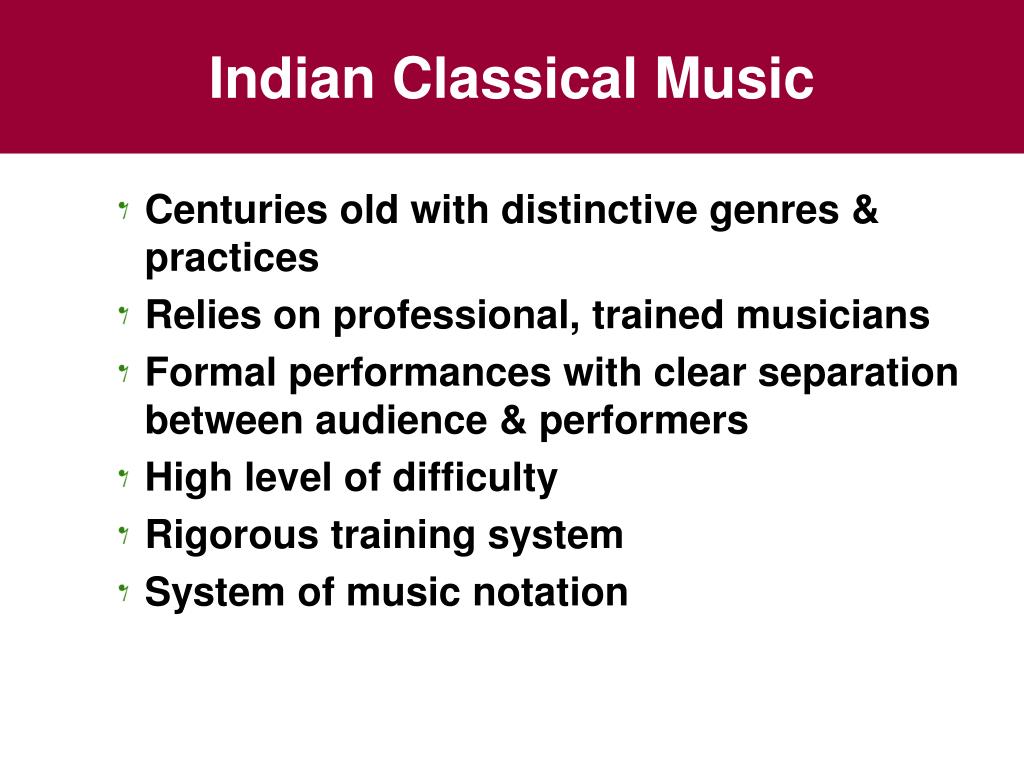 Indian Classical Music

- Centuries old with distinctive genres & practices
- Relies on professional, trained musicians
- Formal performances with clear separation between audience & performers
- High level of difficulty
- Rigorous training system
- System of music notation